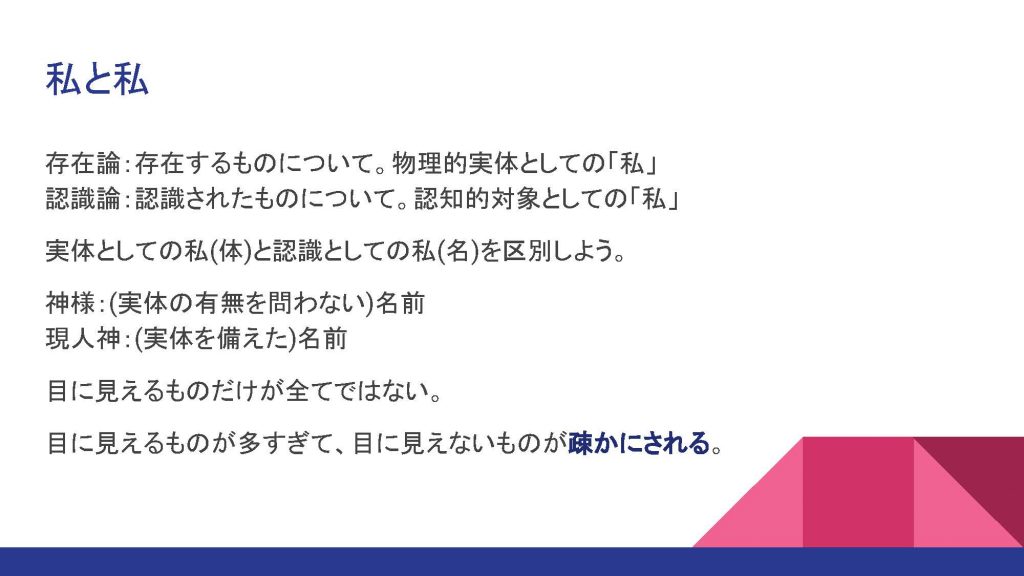 私と私

存在論：存在するものについて。物理的実体としての「私」
認識論：認識されたものについて。認知的対象としての「私」

実体としての私(体)と認識としての私(名)を区別しよう。

神様：(実体の有無を問わない)名前
現人神：(実体を備えた)名前

目に見えるものだけが全てではない。

目に見えるものが多すぎて、目に見えないものが疎かにされる。